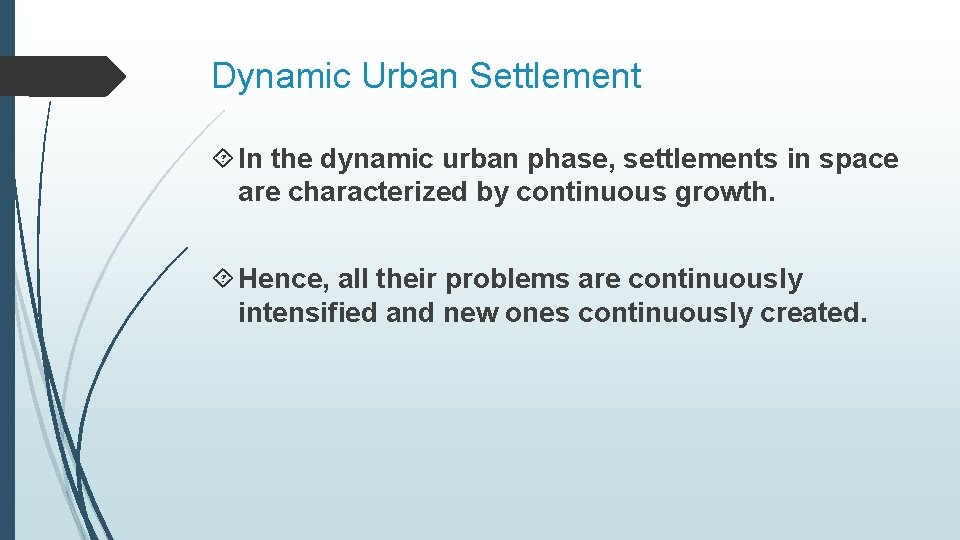 Dynamic Urban Settlement

In the dynamic urban phase, settlements in space are characterized by continuous growth.

Hence, all their problems are continuously intensified and new ones continuously created.